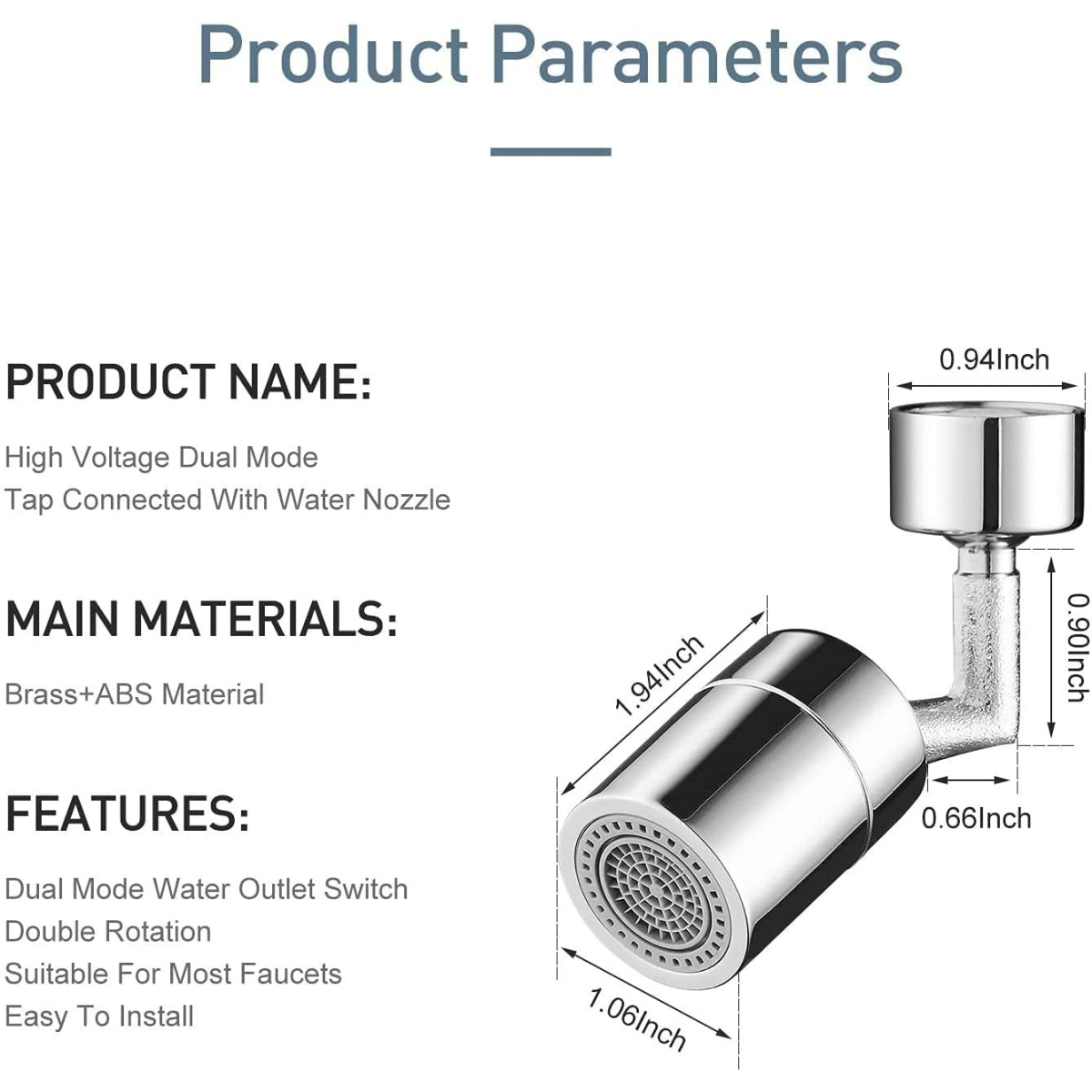 Product Parameters

PRODUCT NAME:

High Voltage Dual Mode
Tap Connected With Water Nozzle

MAIN MATERIALS:

Brass+ABS Material

FEATURES:

Dual Mode Water Outlet Switch
Double Rotation
Suitable For Most Faucets
Easy To Install

0.94Inch

0.90Inch

1.94Inch

0.66Inch

1.06Inch